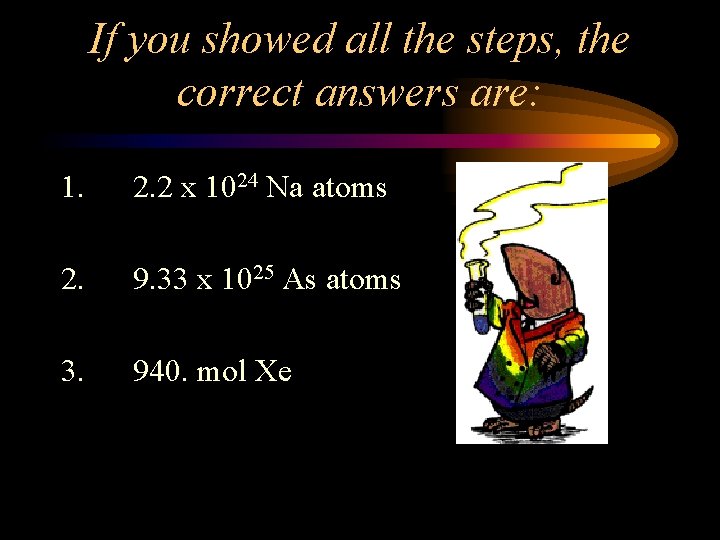 If you showed all the steps, the correct answers are:

1. $2.2 \times 10^{24}$ Na atoms

2. $9.33 \times 10^{25}$ As atoms

3. 940. mol Xe